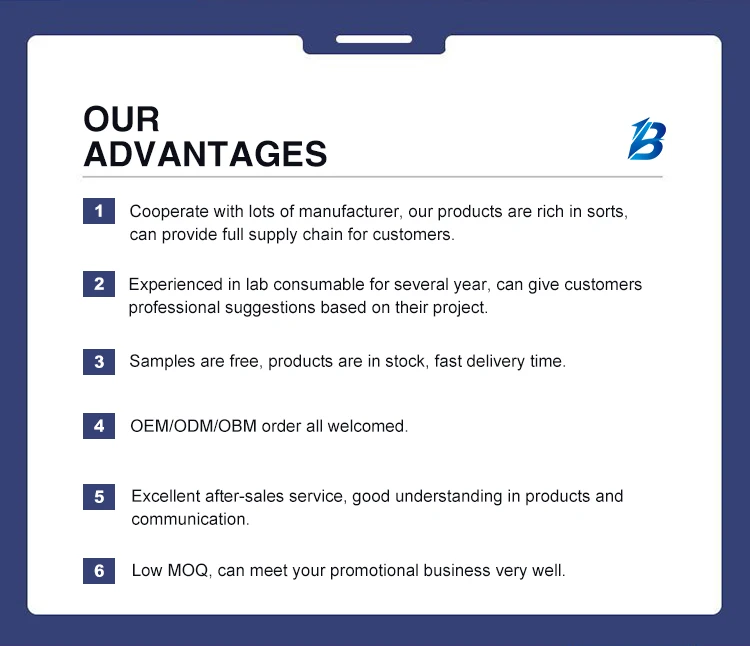 OUR
ADVANTAGES

B

1 Cooperate with lots of manufacturer, our products are rich in sorts, can provide full supply chain for customers.

2 Experienced in lab consumable for several year, can give customers professional suggestions based on their project.

3 Samples are free, products are in stock, fast delivery time.

4 OEM/ODM/OBM order all welcomed.

5 Excellent after-sales service, good understanding in products and communication.

6 Low MOQ, can meet your promotional business very well.